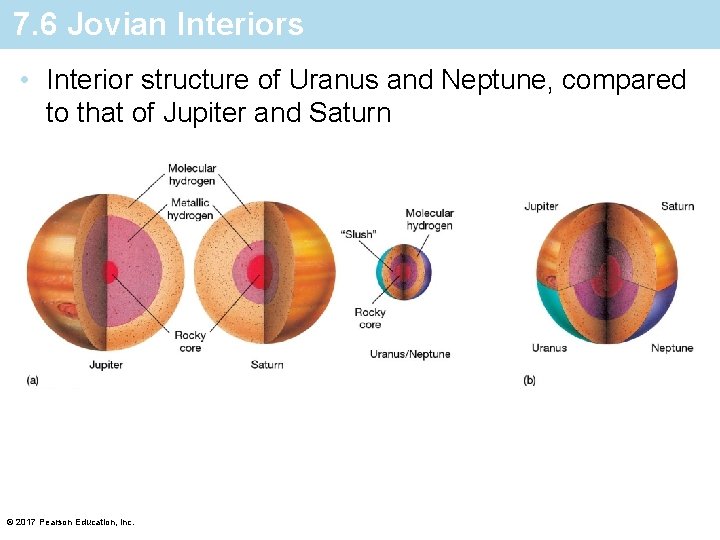 7.6 Jovian Interiors

• Interior structure of Uranus and Neptune, compared to that of Jupiter and Saturn

Molecular hydrogen

Metallic hydrogen

Rocky core

Jupiter

Saturn

(a)

"Slush"

Molecular hydrogen

Rocky core

Uranus/Neptune

Jupiter

Saturn

Uranus

Neptune

(b)

© 2017 Pearson Education, Inc.